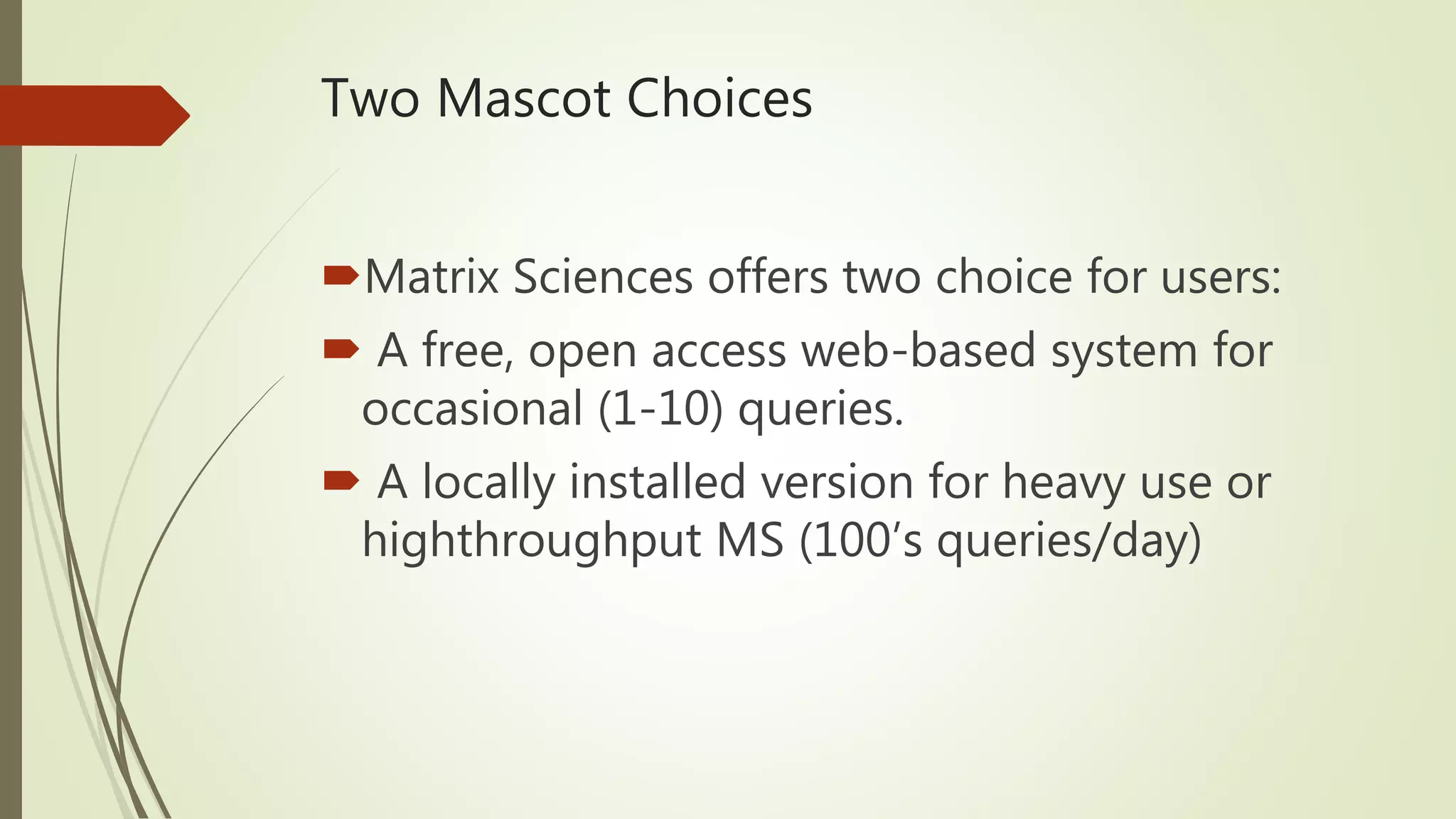 Two Mascot Choices

Matrix Sciences offers two choice for users:

A free, open access web-based system for occasional (1-10) queries.

A locally installed version for heavy use or highthroughput MS (100’s queries/day)